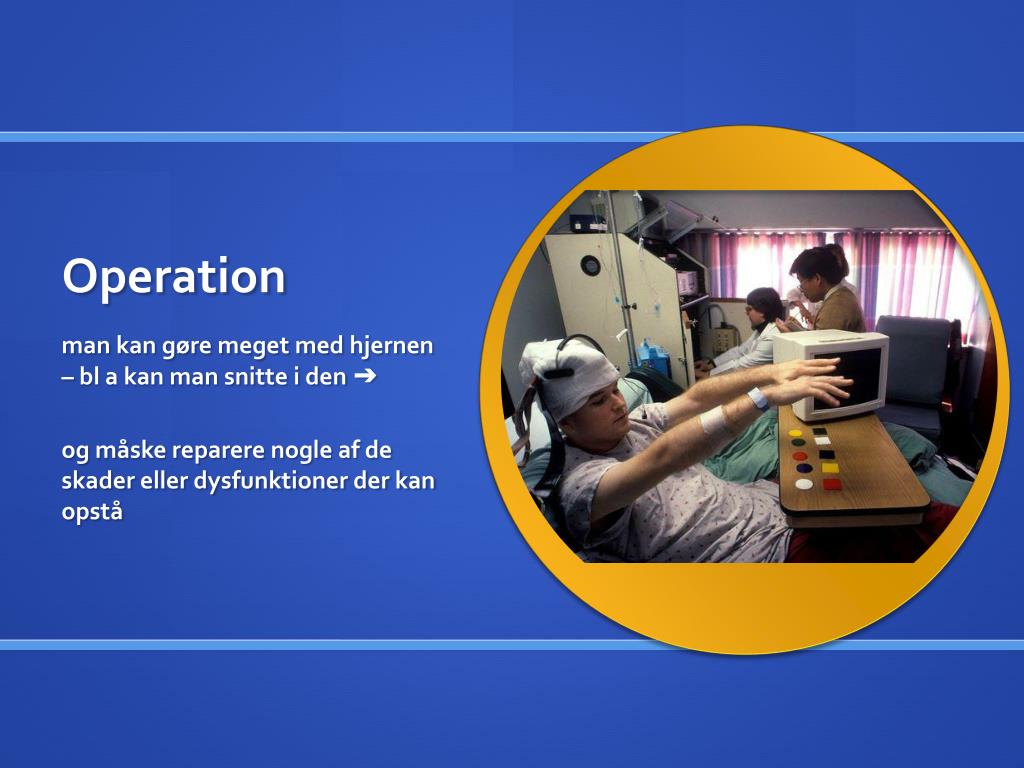 Operation

man kan gøre meget med hjernen – bl a kan man snitte i den ➔

og måske reparere nogle af de skader eller dysfunktioner der kan opstå